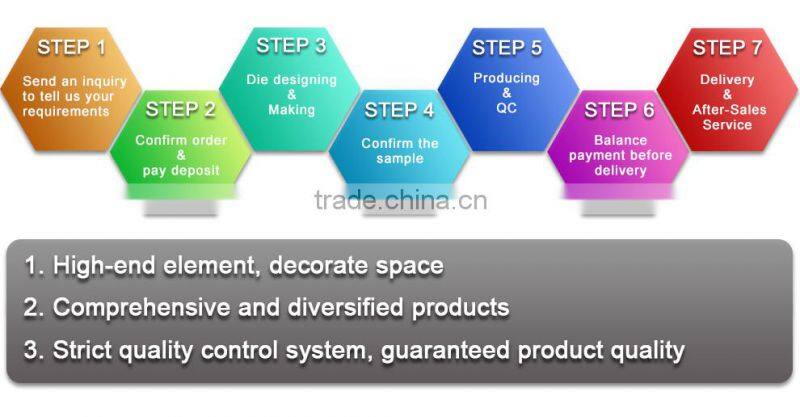 STEP 1
Send an inquiry to tell us your requirements

STEP 2
Confirm order & pay deposit

STEP 3
Die designing & Making

STEP 4
Confirm the sample

STEP 5
Producing & QC

STEP 6
Balance payment before delivery

STEP 7
Delivery & After-Sales Service

trade.china.cn

1. High-end element, decorate space
2. Comprehensive and diversified products
3. Strict quality control system, guaranteed product quality